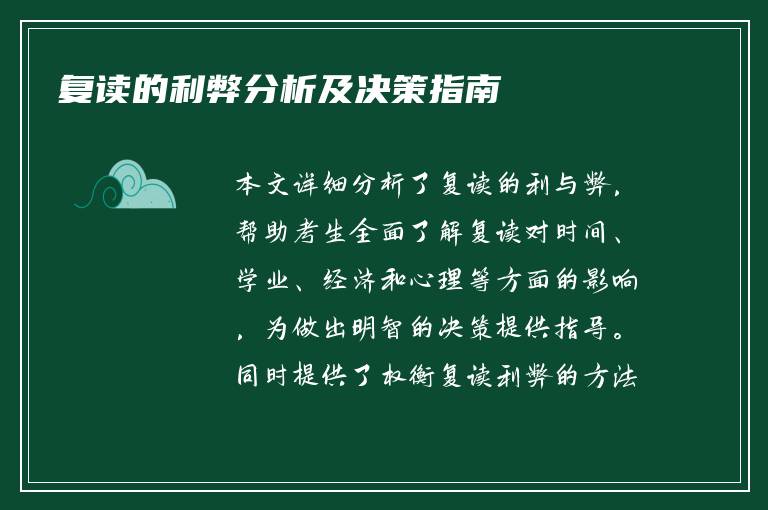 复读的利弊分析及决策指南

本文详细分析了复读的利与弊，帮助考生全面了解复读对时间、学业、经济和心理等方面的影响，为做出明智的决策提供指导。同时提供了权衡复读利弊的方法